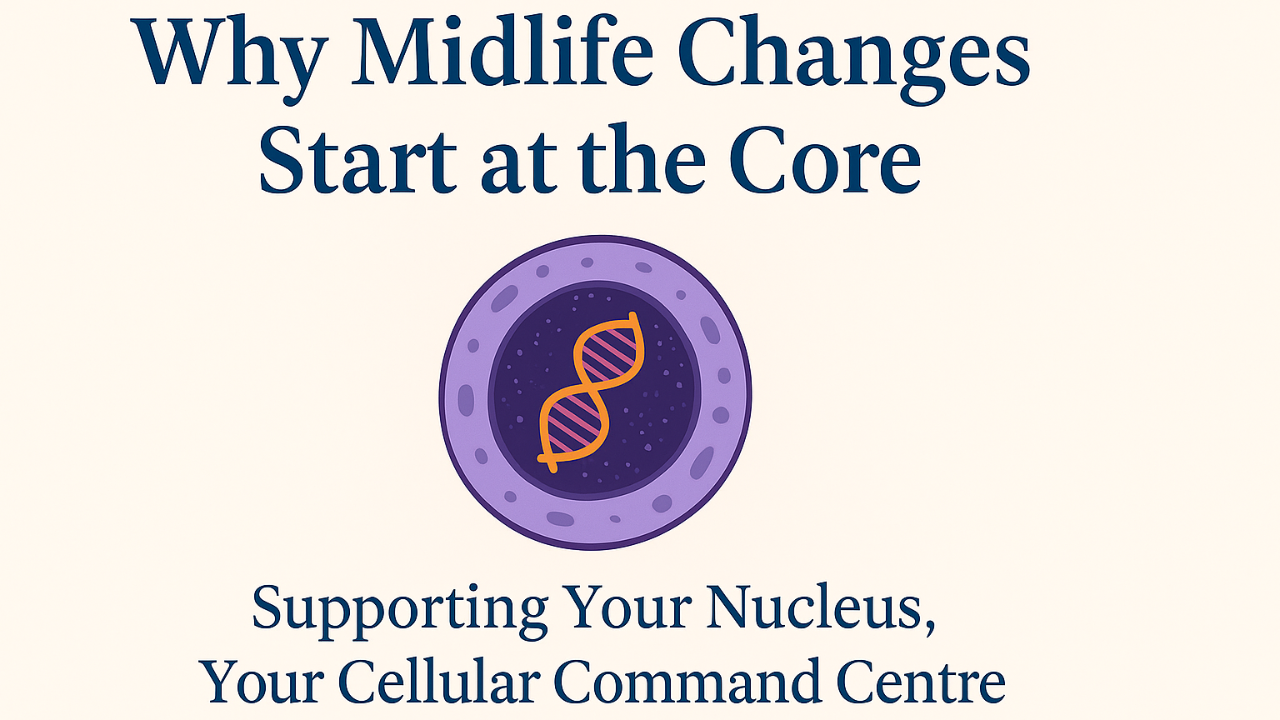 Why Midlife Changes Start at the Core

Supporting Your Nucleus, Your Cellular Command Centre